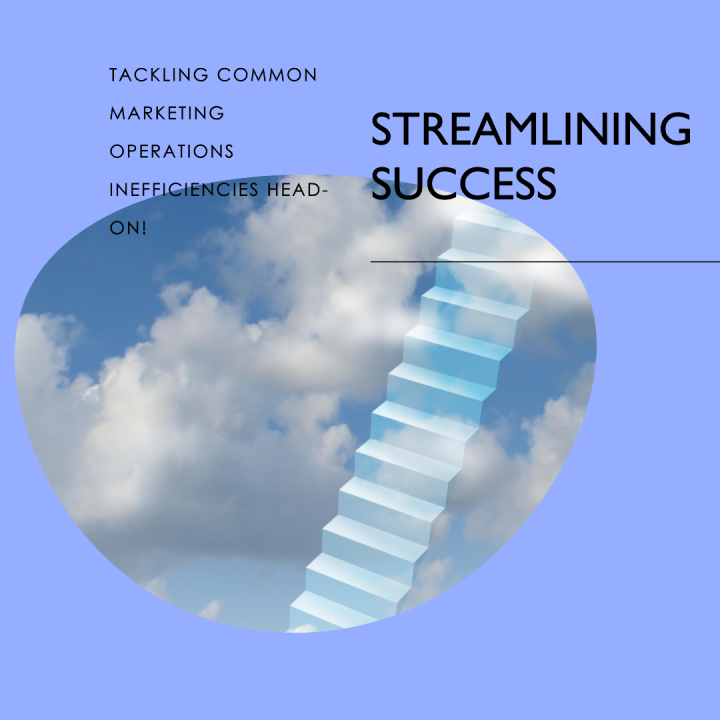 TACKLING COMMON MARKETING OPERATIONS INEFFICIENCIES HEAD-ON!

STREAMLINING SUCCESS